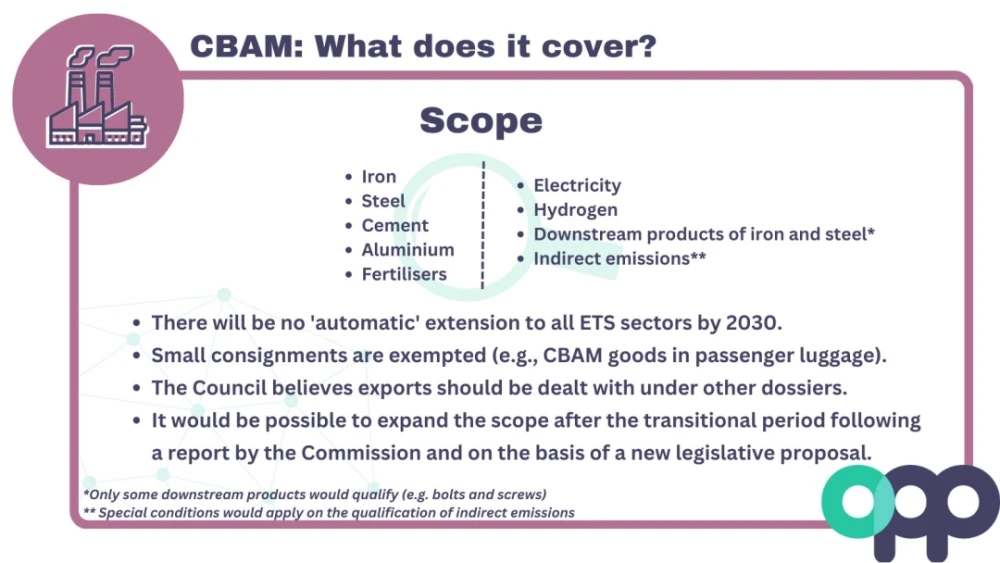 CBAM: What does it cover?

Scope

- Iron
- Steel
- Cement
- Aluminium
- Fertilisers

- Electricity
- Hydrogen
- Downstream products of iron and steel*
- Indirect emissions**

- There will be no 'automatic' extension to all ETS sectors by 2030.
- Small consignments are exempted (e.g., CBAM goods in passenger luggage).
- The Council believes exports should be dealt with under other dossiers.
- It would be possible to expand the scope after the transitional period following a report by the Commission and on the basis of a new legislative proposal.

*Only some downstream products would qualify (e.g. bolts and screws)
** Special conditions would apply on the qualification of indirect emissions

opp